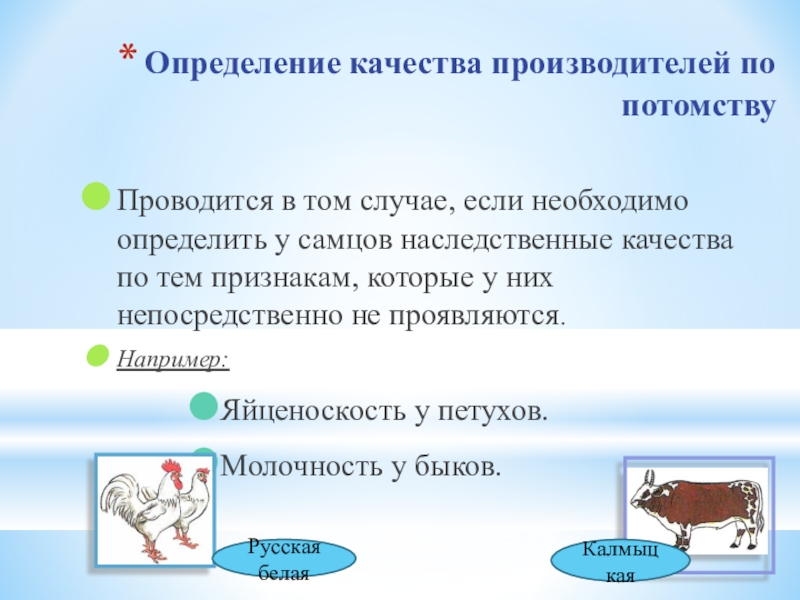 * Определение качества производителей по потомству

Проводится в том случае, если необходимо определить у самцов наследственные качества по тем признакам, которые у них непосредственно не проявляются.

Например:

Яйценоскость у петухов.

Молочность у быков.

Русская белая

Калмыцкая